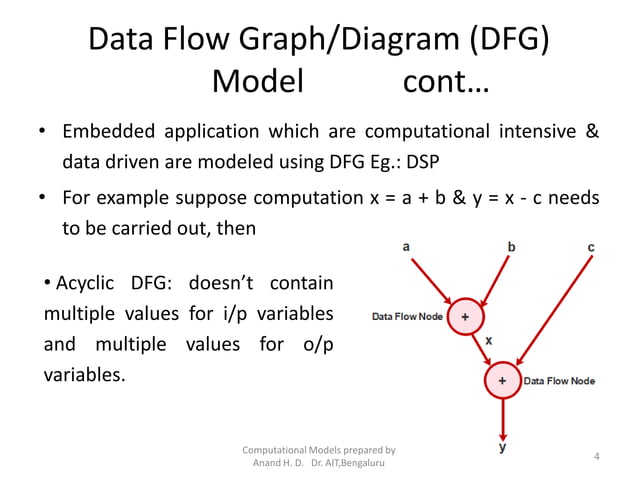 Data Flow Graph/Diagram (DFG) Model cont…

• Embedded application which are computational intensive & data driven are modeled using DFG Eg.: DSP

• For example suppose computation x = a + b & y = x - c needs to be carried out, then

• Acyclic DFG: doesn't contain multiple values for i/p variables and multiple values for o/p variables.

a
b
c
Data Flow Node
+
x
+
Data Flow Node
y

Computational Models prepared by Anand H. D. Dr. AIT,Bengaluru

4